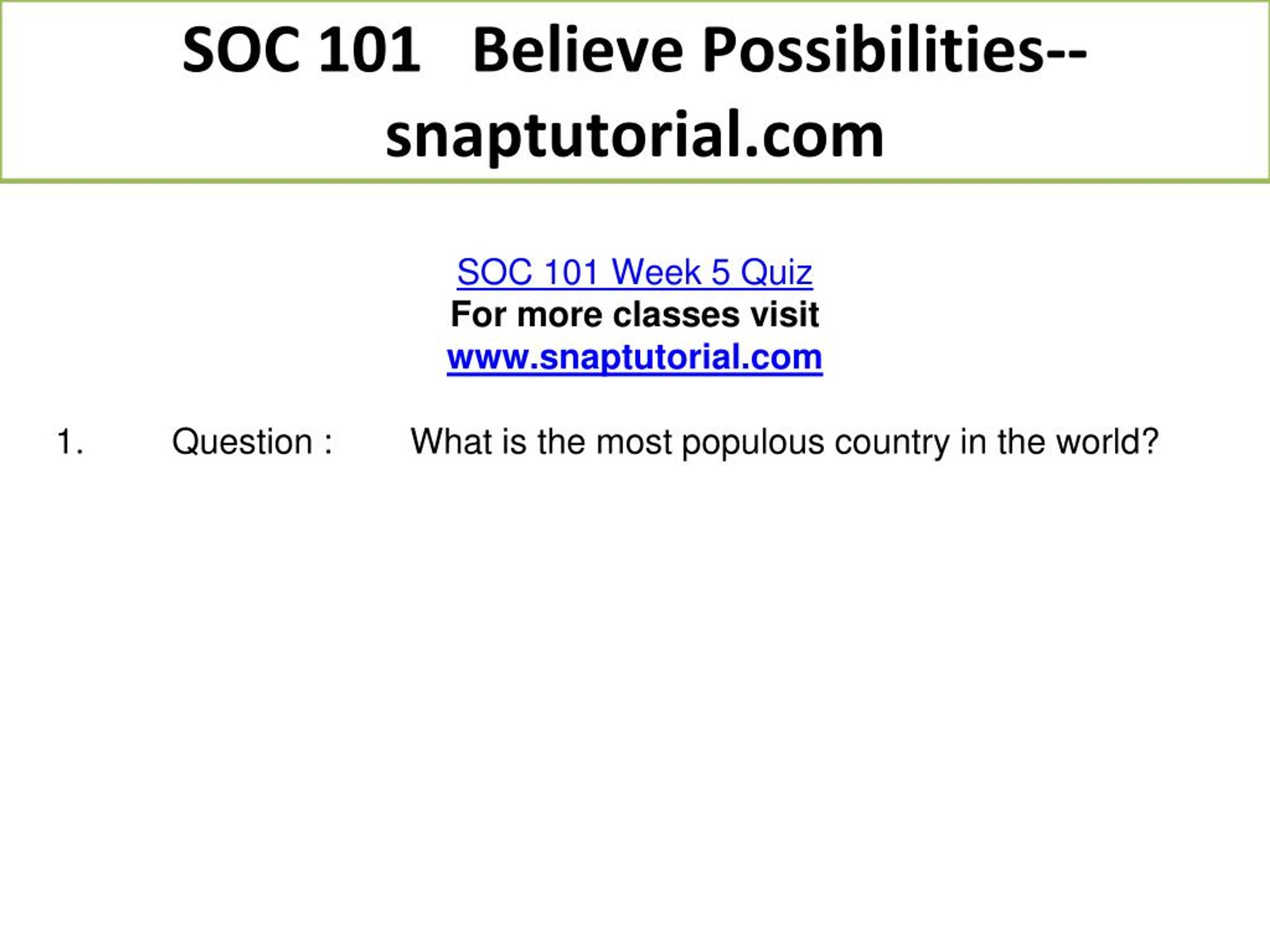 SOC 101 Believe Possibilities--snaptutorial.com

SOC 101 Week 5 Quiz
For more classes visit
www.snaptutorial.com

1. Question : What is the most populous country in the world?